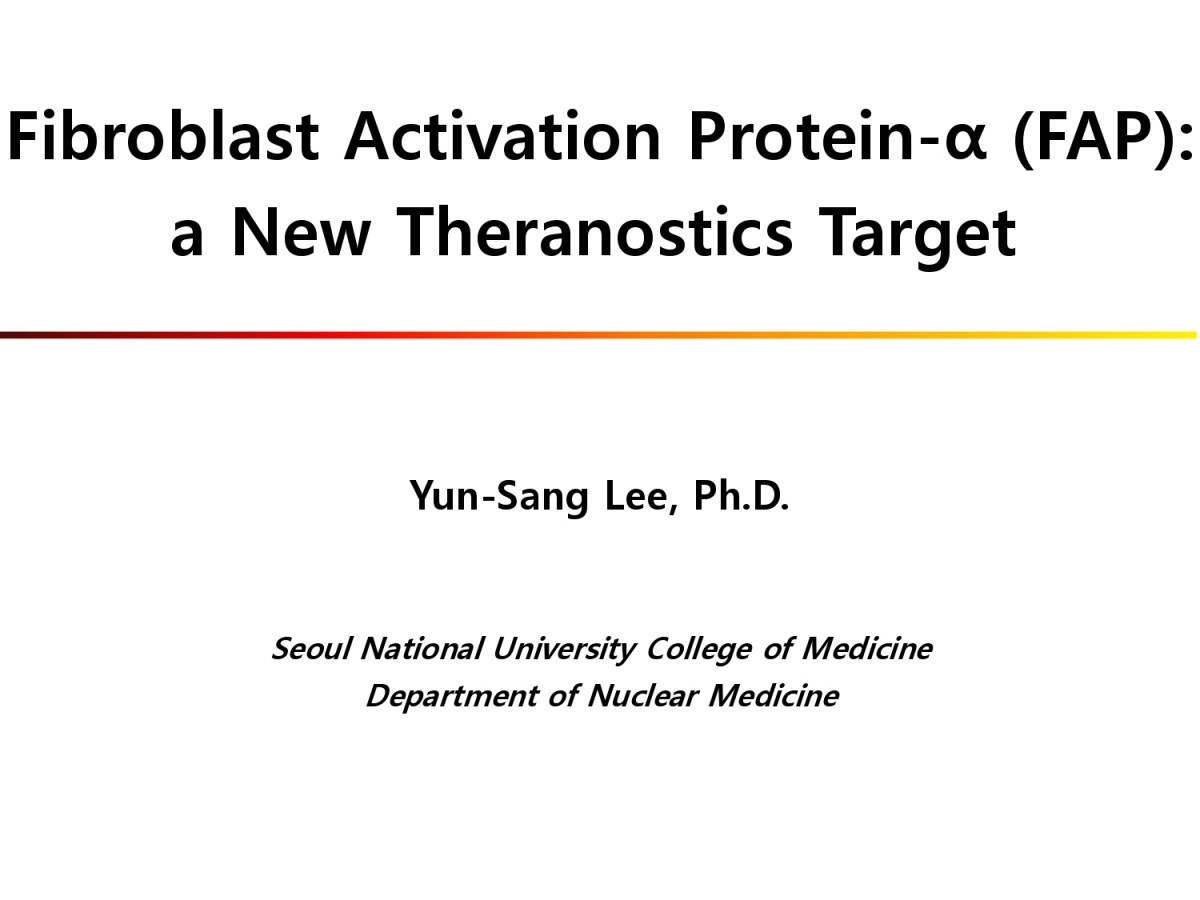 Fibroblast Activation Protein-α (FAP): a New Theranostics Target

Yun-Sang Lee, Ph.D.

Seoul National University College of Medicine
Department of Nuclear Medicine